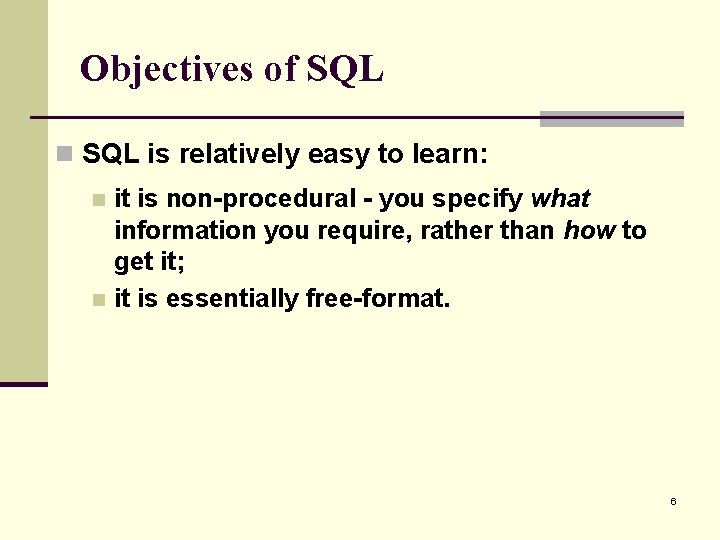 Objectives of SQL

SQL is relatively easy to learn:

it is non-procedural - you specify what information you require, rather than how to get it;

it is essentially free-format.

6